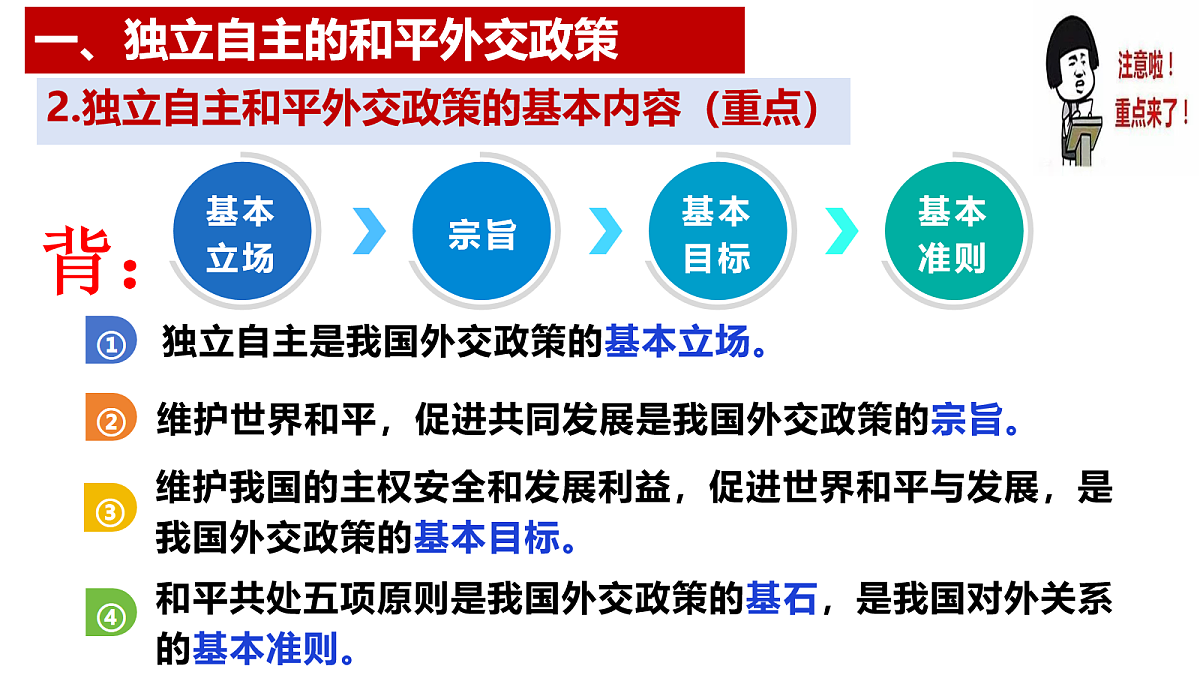 一、独立自主的和平外交政策

2.独立自主和平外交政策的基本内容（重点）

注意啦！
重点来了！

背：

基本立场

宗旨

基本目标

基本准则

① 独立自主是我国外交政策的基本立场。

② 维护世界和平，促进共同发展是我国外交政策的宗旨。

③ 维护我国的主权安全和发展利益，促进世界和平与发展，是我国外交政策的基本目标。

④ 和平共处五项原则是我国外交政策的基石，是我国对外关系的基本准则。